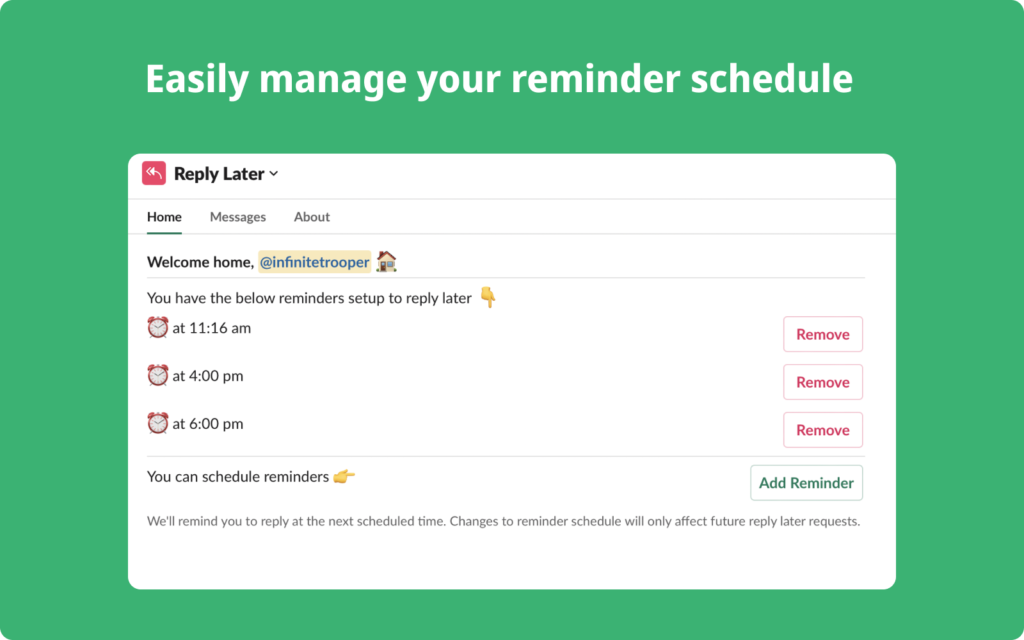 Easily manage your reminder schedule

Reply Later

Home Messages About

Welcome home, @infinitetrooper 🏠

You have the below reminders setup to reply later 👇

⏰ at 11:16 am Remove

⏰ at 4:00 pm Remove

⏰ at 6:00 pm Remove

You can schedule reminders 👉 Add Reminder

We'll remind you to reply at the next scheduled time. Changes to reminder schedule will only affect future reply later requests.